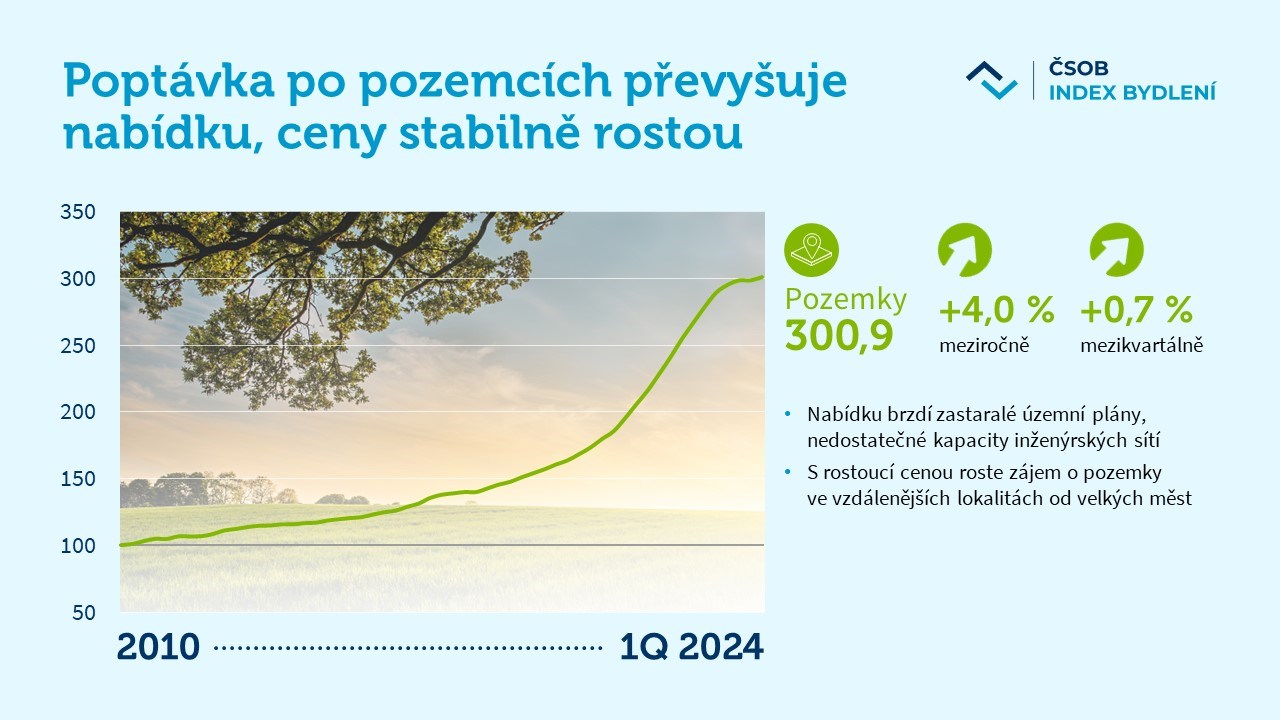 Poptávka po pozemcích převyšuje nabídku, ceny stabilně rostou

ČSOB
INDEX BYDLENÍ

350
300
250
200
150
100
50

2010 1Q 2024

Pozemky
300,9

+4,0 %
meziročně

+0,7 %
mezikvartálně

• Nabídku brzdí zastaralé územní plány, nedostatečné kapacity inženýrských sítí
• S rostoucí cenou roste zájem o pozemky ve vzdálenějších lokalitách od velkých měst